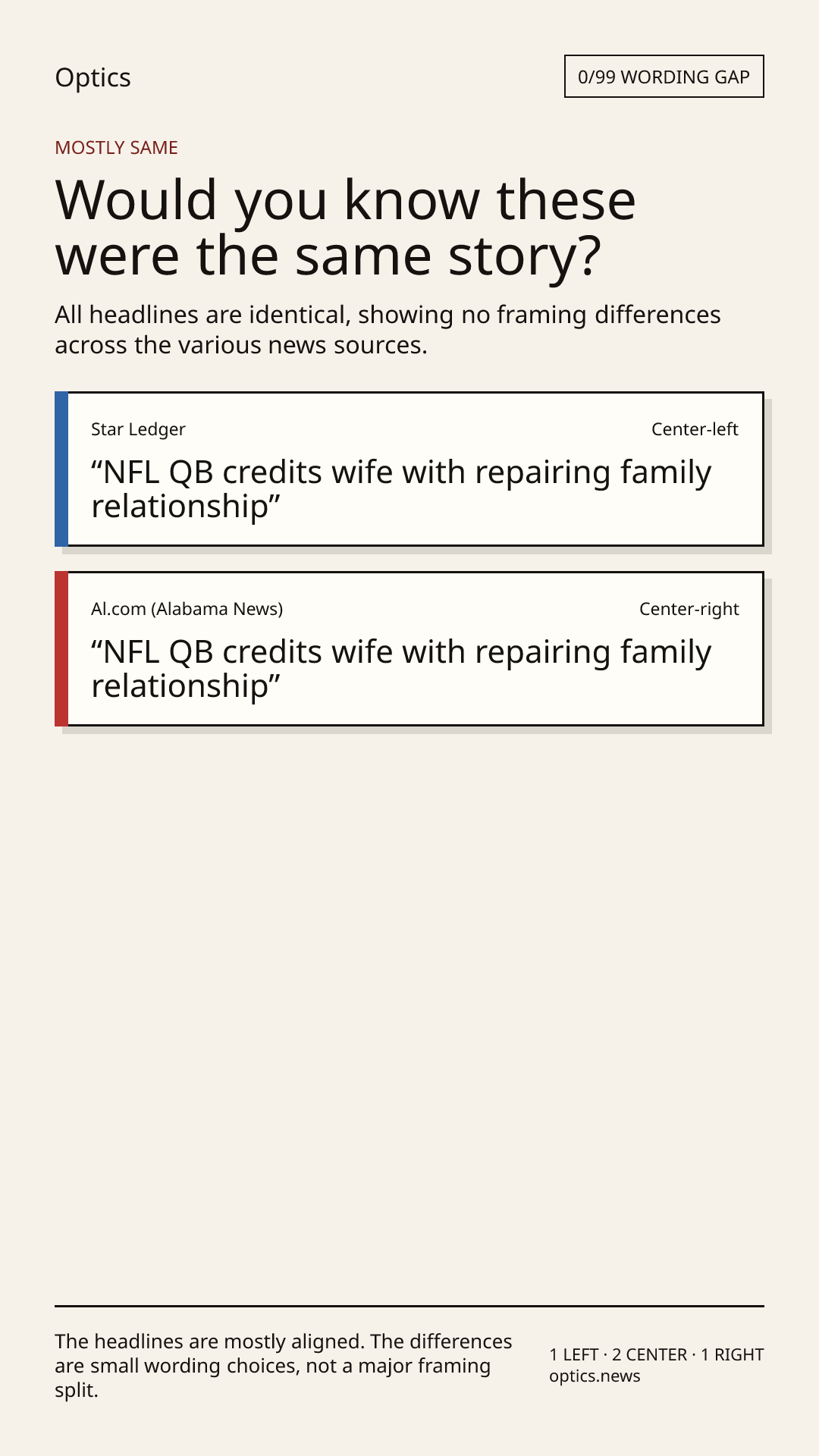 Optics

0/99 WORDING GAP

MOSTLY SAME

Would you know these were the same story?

All headlines are identical, showing no framing differences across the various news sources.

Star Ledger

Center-left

“NFL QB credits wife with repairing family relationship”

Al.com (Alabama News)

Center-right

“NFL QB credits wife with repairing family relationship”

The headlines are mostly aligned. The differences are small wording choices, not a major framing split.

1 LEFT · 2 CENTER · 1 RIGHT
optics.news